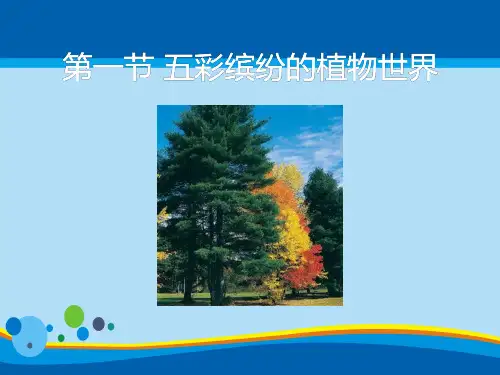 第一节 五彩缤纷的植物世界